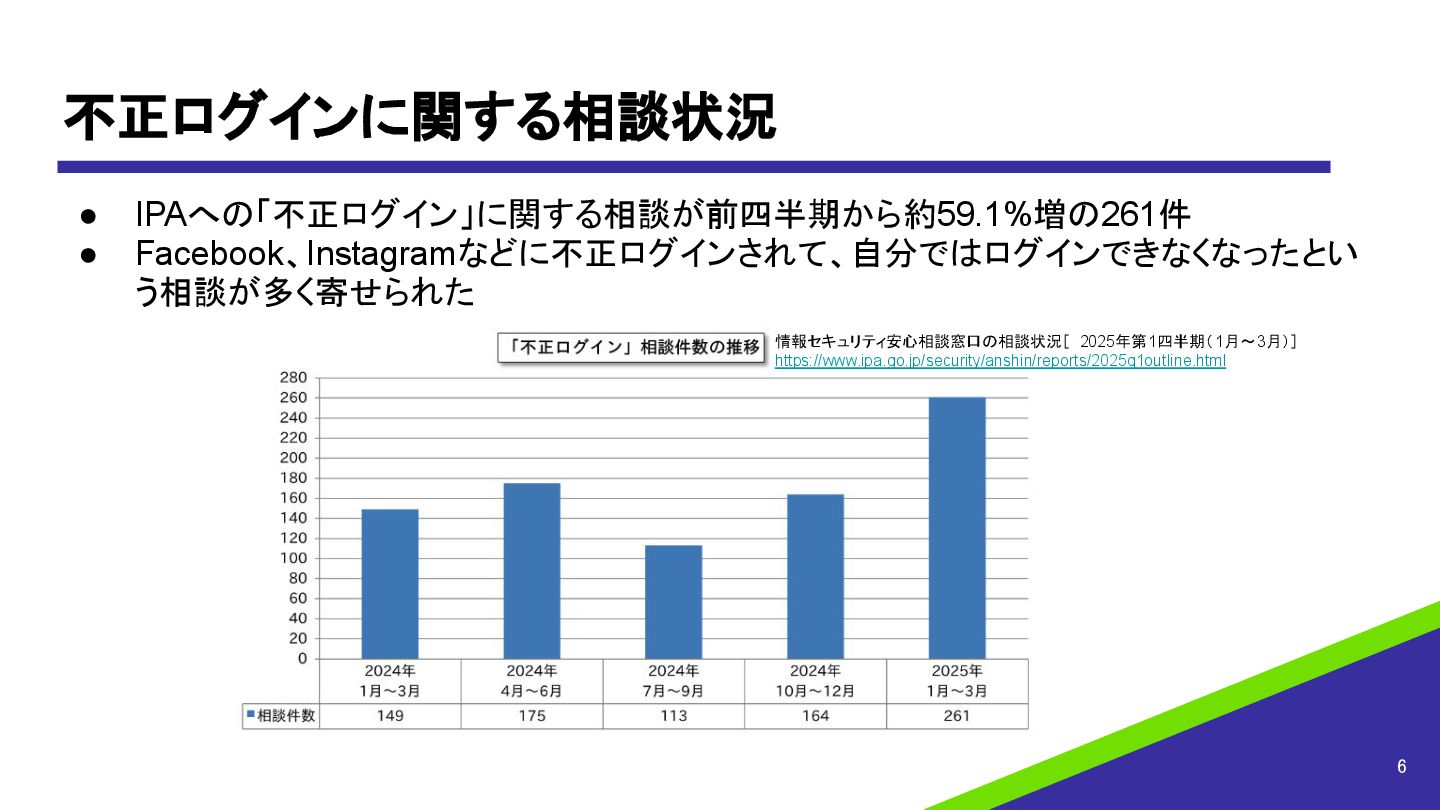 不正ログインに関する相談状況

● IPAへの「不正ログイン」に関する相談が前四半期から約59.1%増の261件
● Facebook、Instagramなどに不正ログインされて、自分ではログインできなくなったという相談が多く寄せられた

「不正ログイン」相談件数の推移

情報セキュリティ安心相談窓口の相談状況［ 2025年第1四半期（1月～3月）］
https://www.ipa.go.jp/security/anshin/reports/2025q1outline.html

280
260
240
220
200
180
160
140
120
100
80
60
40
20
0

| | 2024年 1月～3月 | 2024年 4月～6月 | 2024年 7月～9月 | 2024年 10月～12月 | 2025年 1月～3月 |
|---|---|---|---|---|---|
| ■相談件数 | 149 | 175 | 113 | 164 | 261 |

6